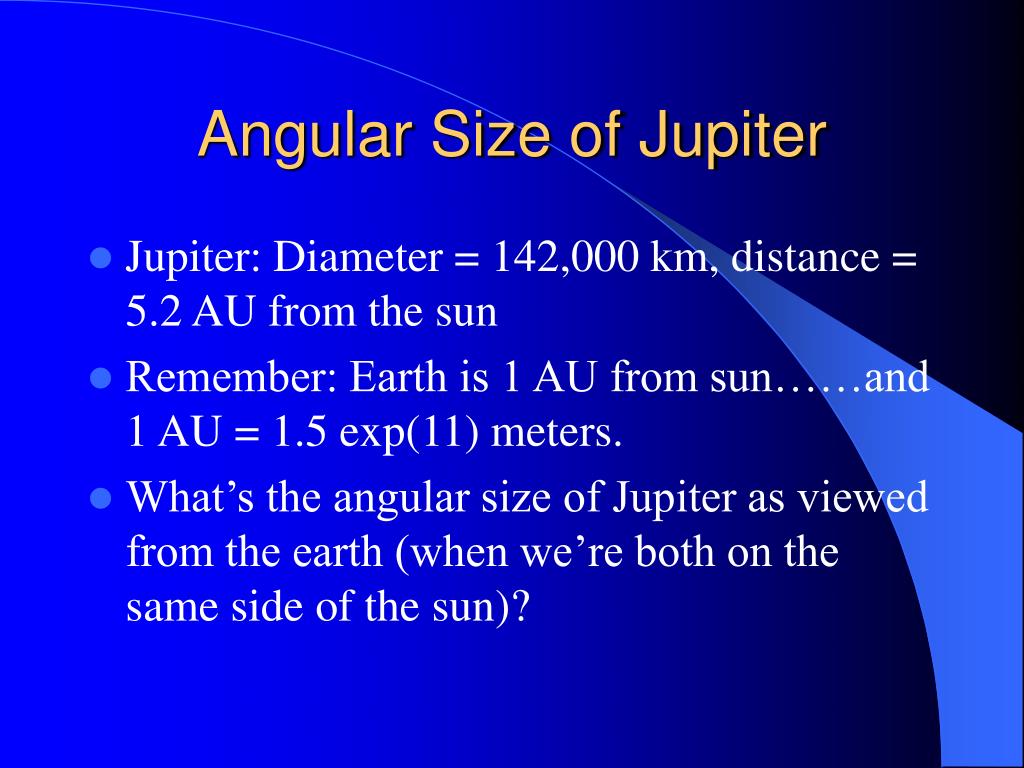 Angular Size of Jupiter

- Jupiter: Diameter = 142,000 km, distance = 5.2 AU from the sun
- Remember: Earth is 1 AU from sun……and 1 AU = 1.5 exp(11) meters.
- What’s the angular size of Jupiter as viewed from the earth (when we’re both on the same side of the sun)?